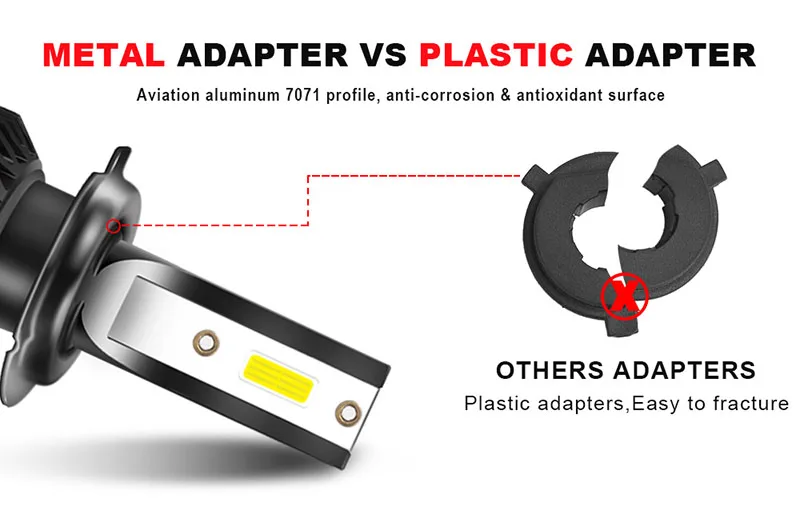 METAL ADAPTER VS PLASTIC ADAPTER

Aviation aluminum 7071 profile, anti-corrosion & antioxidant surface

OTHERS ADAPTERS

Plastic adapters,Easy to fracture